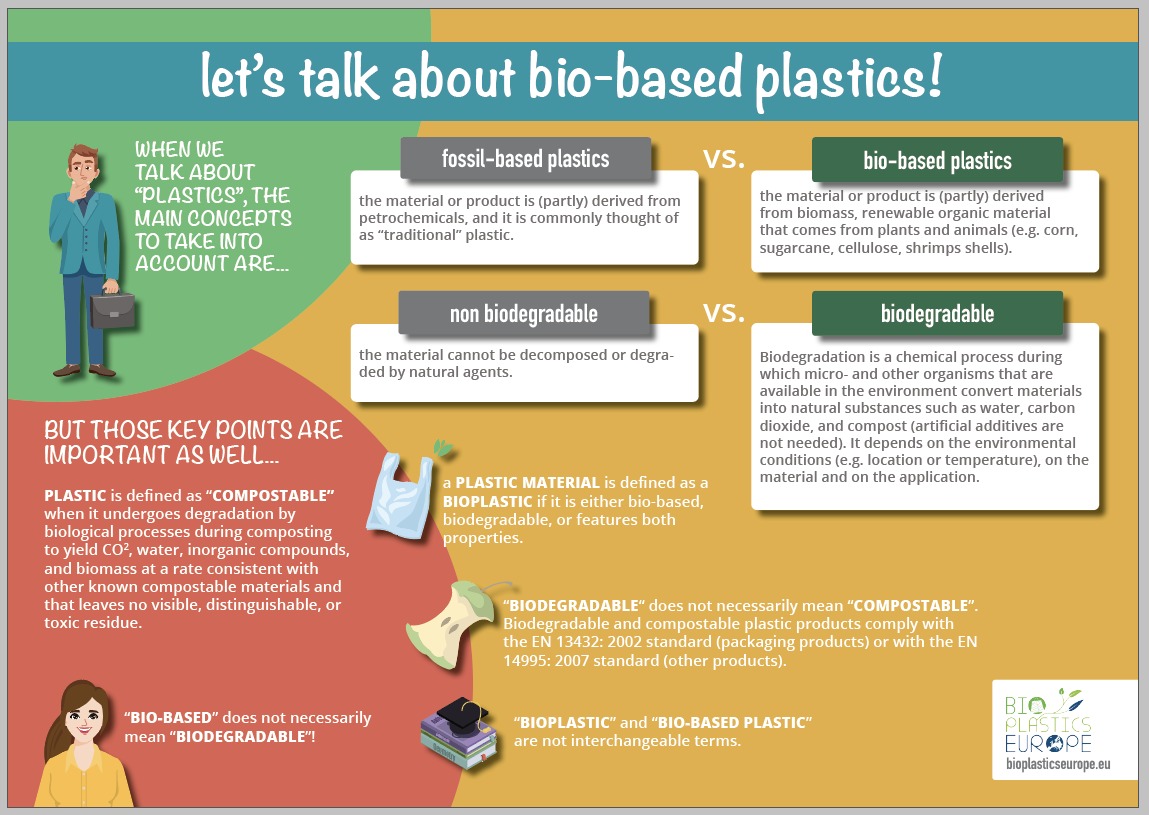 let's talk about bio-based plastics!

WHEN WE TALK ABOUT "PLASTICS", THE MAIN CONCEPTS TO TAKE INTO ACCOUNT ARE...

fossil-based plastics

the material or product is (partly) derived from petrochemicals, and it is commonly thought of as "traditional" plastic.

vs.

bio-based plastics

the material or product is (partly) derived from biomass, renewable organic material that comes from plants and animals (e.g. corn, sugarcane, cellulose, shrimps shells).

non biodegradable

the material cannot be decomposed or degraded by natural agents.

vs.

biodegradable

Biodegradation is a chemical process during which micro- and other organisms that are available in the environment convert materials into natural substances such as water, carbon dioxide, and compost (artificial additives are not needed). It depends on the environmental conditions (e.g. location or temperature), on the material and on the application.

BUT THOSE KEY POINTS ARE IMPORTANT AS WELL...

PLASTIC is defined as "COMPOSTABLE" when it undergoes degradation by biological processes during composting to yield CO², water, inorganic compounds, and biomass at a rate consistent with other known compostable materials and that leaves no visible, distinguishable, or toxic residue.

a PLASTIC MATERIAL is defined as a BIOPLASTIC if it is either bio-based, biodegradable, or features both properties.

"BIODEGRADABLE" does not necessarily mean "COMPOSTABLE". Biodegradable and compostable plastic products comply with the EN 13432: 2002 standard (packaging products) or with the EN 14995: 2007 standard (other products).

"BIO-BASED" does not necessarily mean "BIODEGRADABLE"!

"BIOPLASTIC" and "BIO-BASED PLASTIC" are not interchangeable terms.

BIO PLASTICS EUROPE
bioplasticseurope.eu